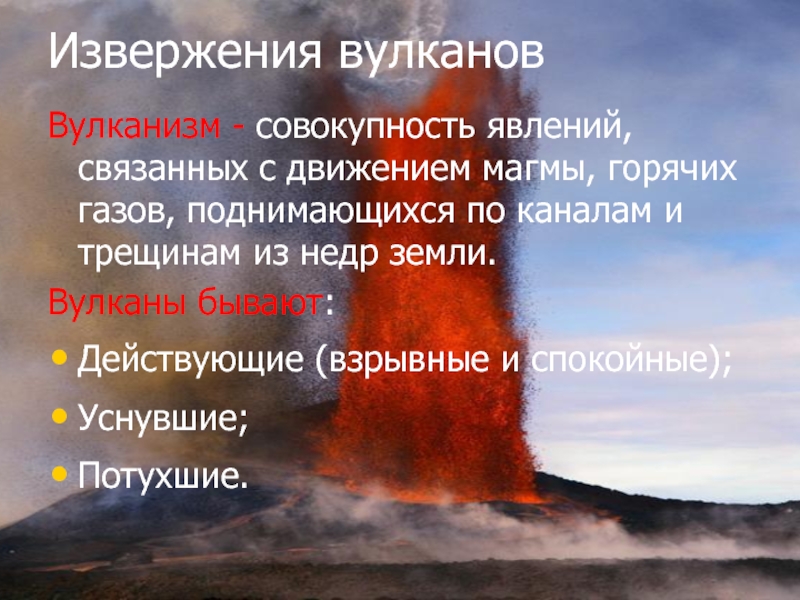 Извержения вулканов

Вулканизм - совокупность явлений, связанных с движением магмы, горячих газов, поднимающихся по каналам и трещинам из недр земли.

Вулканы бывают:

• Действующие (взрывные и спокойные);

• Уснувшие;

• Потухшие.